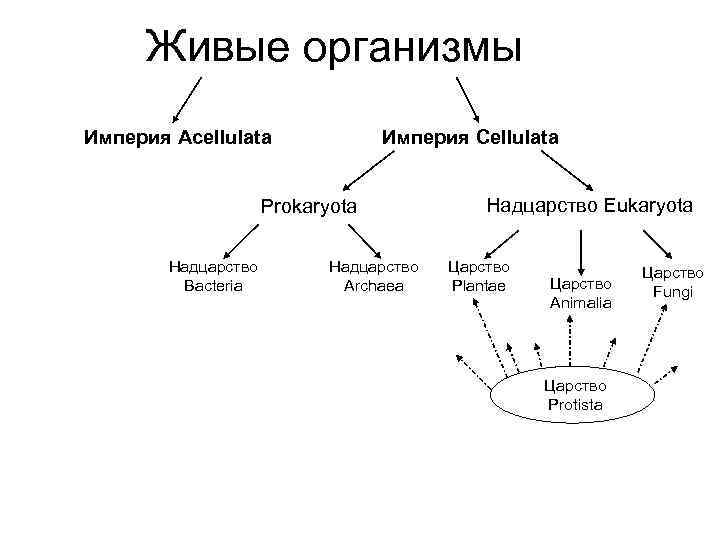 Живые организмы

Империя Acellulata

Империя Cellulata

Prokaryota

Надцарство Eukaryota

Надцарство Bacteria

Надцарство Archaea

Царство Plantae

Царство Animalia

Царство Fungi

Царство Protista